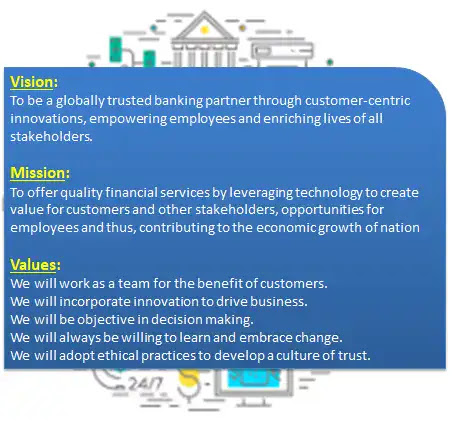 Vision:
To be a globally trusted banking partner through customer-centric innovations, empowering employees and enriching lives of all stakeholders.

Mission:
To offer quality financial services by leveraging technology to create value for customers and other stakeholders, opportunities for employees and thus, contributing to the economic growth of nation

Values:
We will work as a team for the benefit of customers.
We will incorporate innovation to drive business.
We will be objective in decision making.
We will always be willing to learn and embrace change.
We will adopt ethical practices to develop a culture of trust.

24/7